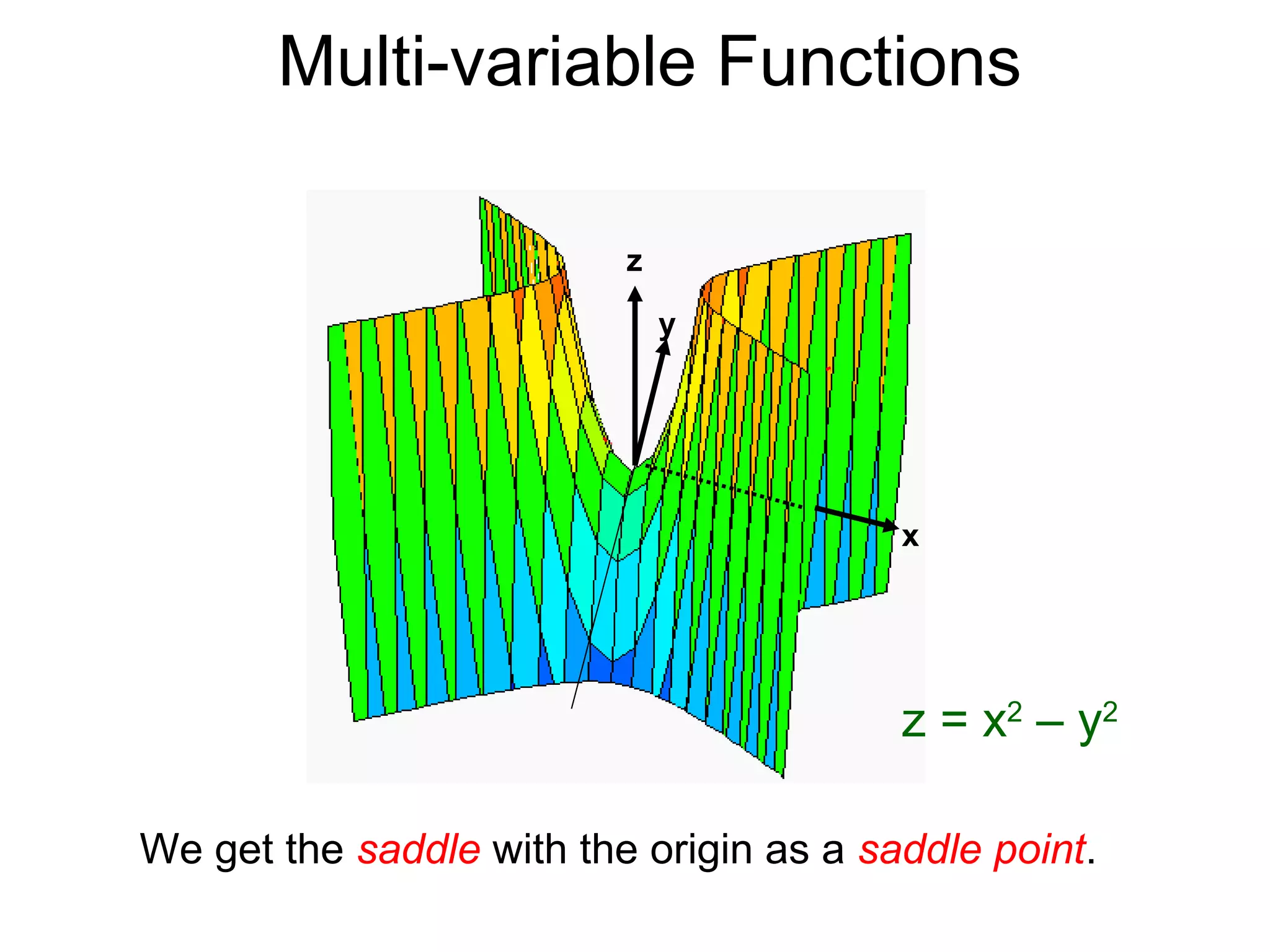 Multi-variable Functions

z

y

x

$z = x^2 – y^2$

We get the saddle with the origin as a saddle point.